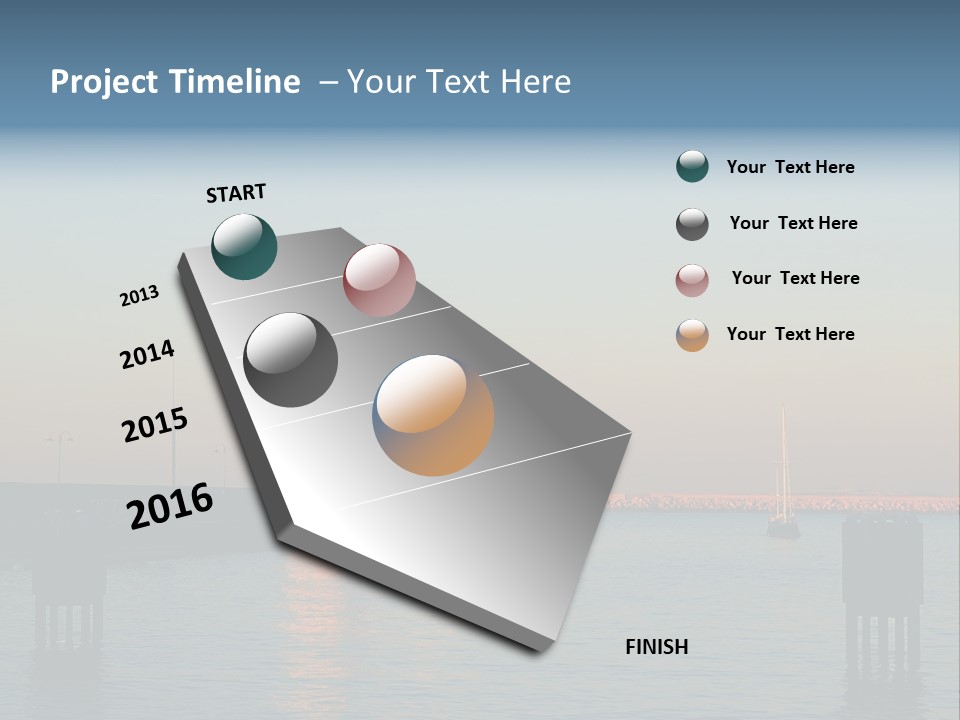 Project Timeline – Your Text Here

START

2013

2014

2015

2016

FINISH

Your Text Here

Your Text Here

Your Text Here

Your Text Here